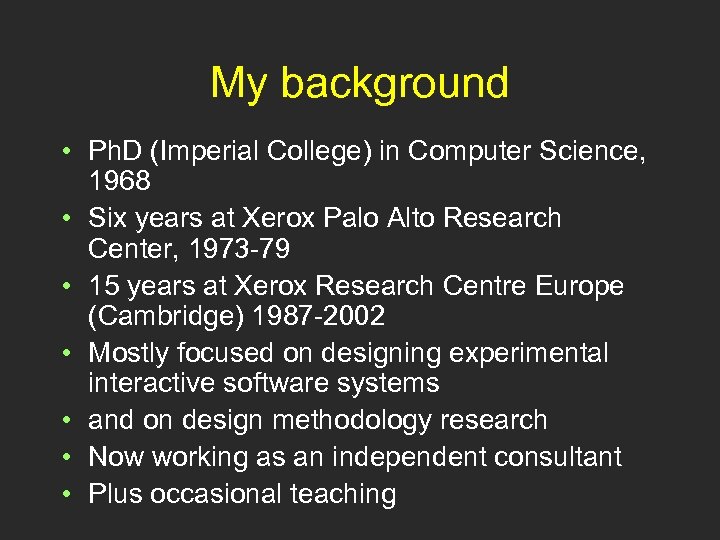 My background

• PhD (Imperial College) in Computer Science, 1968
• Six years at Xerox Palo Alto Research Center, 1973-79
• 15 years at Xerox Research Centre Europe (Cambridge) 1987-2002
• Mostly focused on designing experimental interactive software systems
• and on design methodology research
• Now working as an independent consultant
• Plus occasional teaching